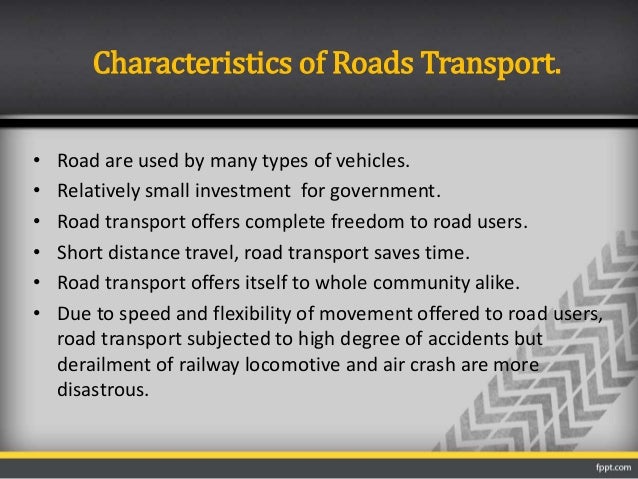 Characteristics of Roads Transport.

• Road are used by many types of vehicles.
• Relatively small investment for government.
• Road transport offers complete freedom to road users.
• Short distance travel, road transport saves time.
• Road transport offers itself to whole community alike.
• Due to speed and flexibility of movement offered to road users, road transport subjected to high degree of accidents but derailment of railway locomotive and air crash are more disastrous.

fppt.com